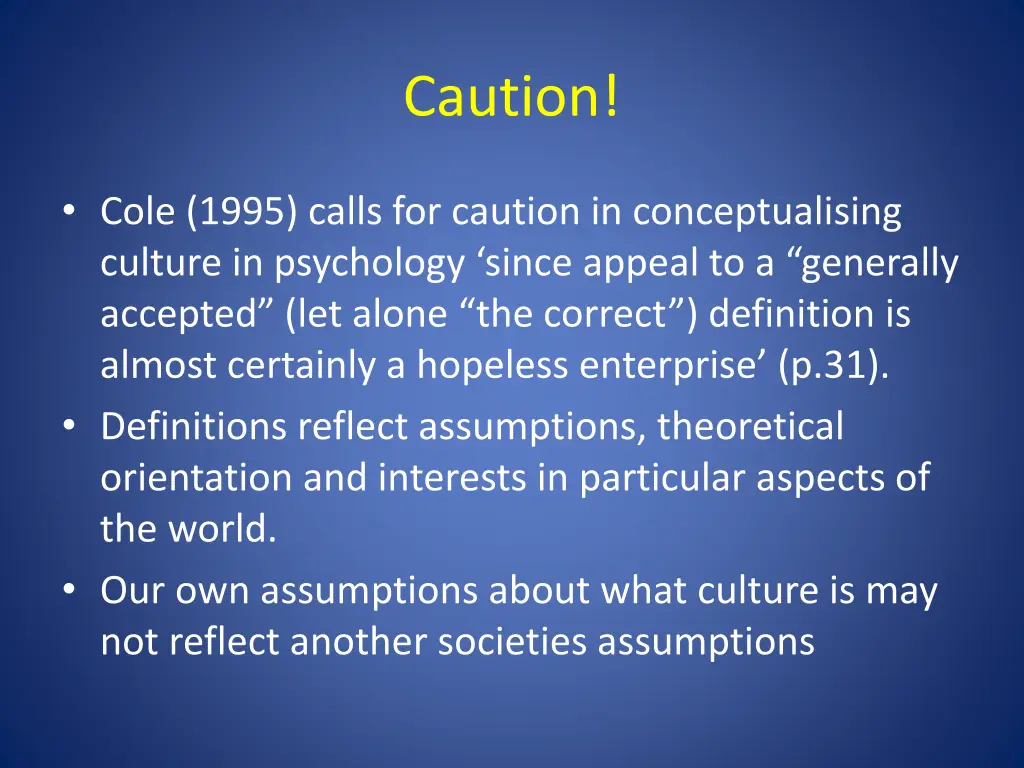 Caution!

• Cole (1995) calls for caution in conceptualising culture in psychology ‘since appeal to a “generally accepted” (let alone “the correct”) definition is almost certainly a hopeless enterprise’ (p.31).
• Definitions reflect assumptions, theoretical orientation and interests in particular aspects of the world.
• Our own assumptions about what culture is may not reflect another societies assumptions